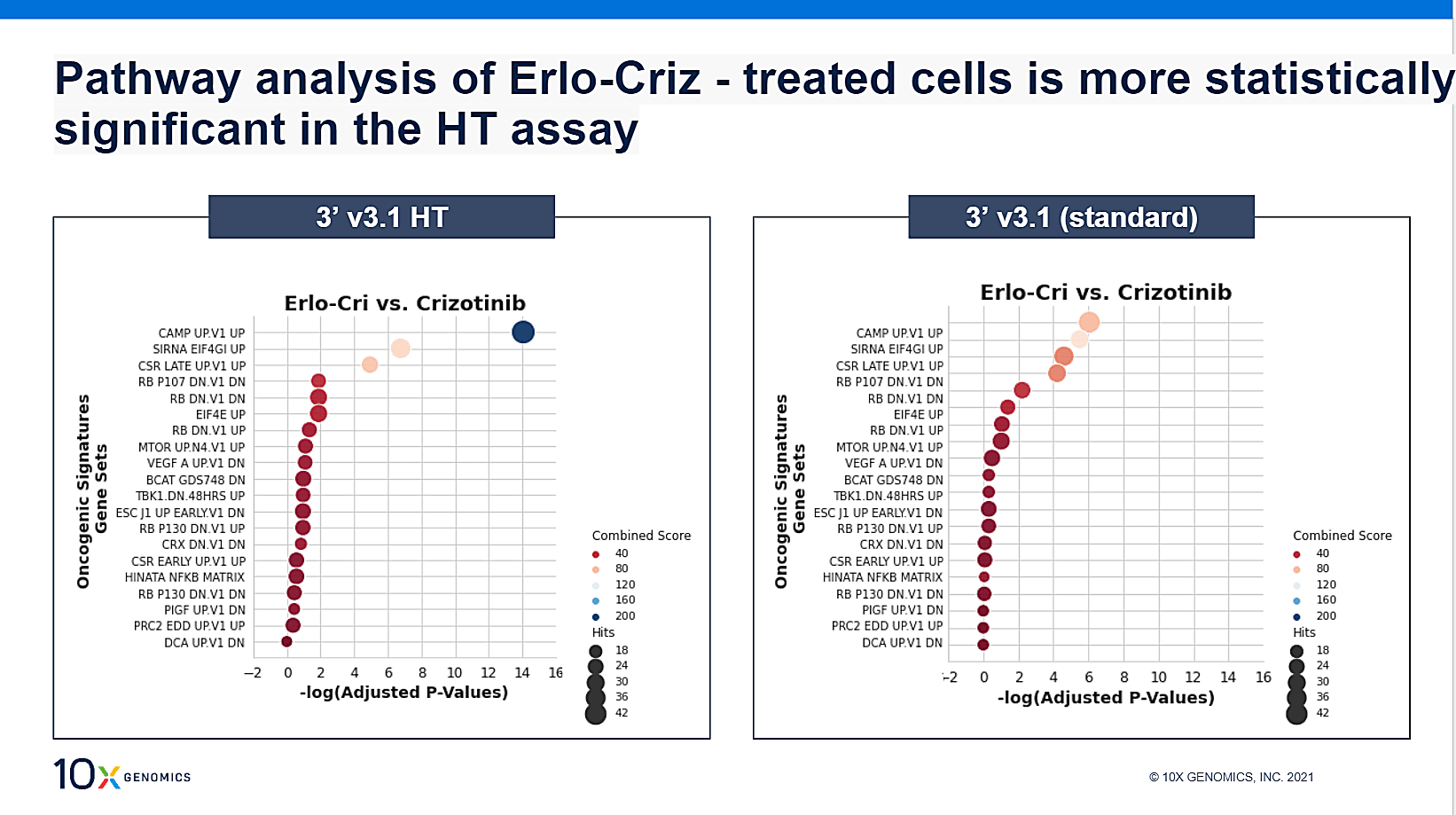 Pathway analysis of Erlo-Criz - treated cells is more statistically significant in the HT assay

3' v3.1 HT

Erlo-Cri vs. Crizotinib

Oncogenic Signatures Gene Sets

CAMP UP.V1 UP
SIRNA EIF4GI UP
CSR LATE UP.V1 UP
RB P107 DN.V1 DN
RB DN.V1 DN
EIF4E UP
RB DN.V1 UP
MTOR UP.N4.V1 UP
VEGF A UP.V1 DN
BCAT GDS748 DN
TBK1.DN.48HRS UP
ESC J1 UP EARLY.V1 DN
RB P130 DN.V1 UP
CRX DN.V1 DN
CSR EARLY UP.V1 UP
HINATA NFKB MATRIX
RB P130 DN.V1 DN
PIGF UP.V1 DN
PRC2 EDD UP.V1 UP
DCA UP.V1 DN

−2 0 2 4 6 8 10 12 14 16
-log(Adjusted P-Values)

Combined Score
40
80
120
160
200
Hits
18
24
30
36
42

3' v3.1 (standard)

Erlo-Cri vs. Crizotinib

Oncogenic Signatures Gene Sets

CAMP UP.V1 UP
SIRNA EIF4GI UP
CSR LATE UP.V1 UP
RB P107 DN.V1 DN
RB DN.V1 DN
EIF4E UP
RB DN.V1 UP
MTOR UP.N4.V1 UP
VEGF A UP.V1 DN
BCAT GDS748 DN
TBK1.DN.48HRS UP
ESC J1 UP EARLY.V1 DN
RB P130 DN.V1 UP
CRX DN.V1 DN
CSR EARLY UP.V1 UP
HINATA NFKB MATRIX
RB P130 DN.V1 DN
PIGF UP.V1 DN
PRC2 EDD UP.V1 UP
DCA UP.V1 DN

−2 0 2 4 6 8 10 12 14 16
-log(Adjusted P-Values)

Combined Score
40
80
120
160
200
Hits
18
24
30
36
42

10X GENOMICS

© 10X GENOMICS, INC. 2021